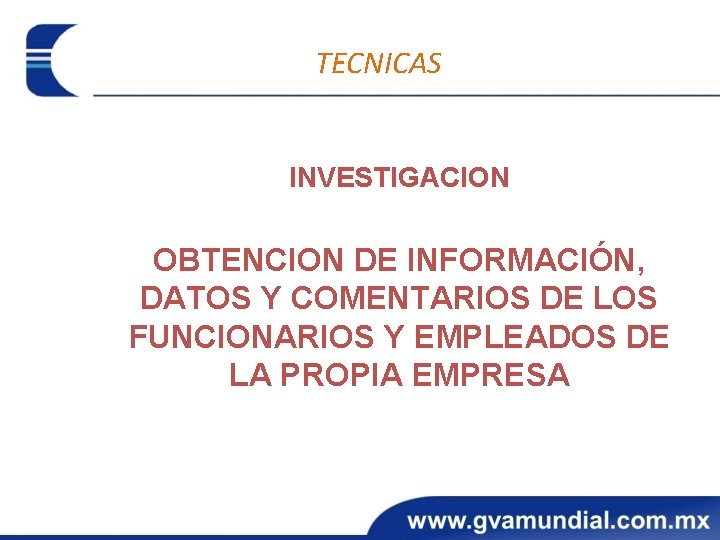 TECNICAS

INVESTIGACION

OBTENCION DE INFORMACIÓN, DATOS Y COMENTARIOS DE LOS FUNCIONARIOS Y EMPLEADOS DE LA PROPIA EMPRESA

www.gvamundial.com.mx